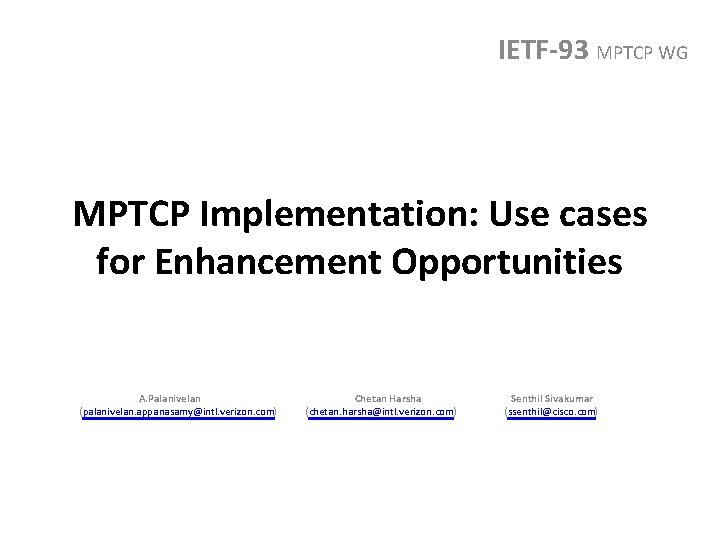 IETF-93 MPTCP WG

MPTCP Implementation: Use cases for Enhancement Opportunities

A.Palanivelan
(palanivelan.appanasamy@intl.verizon.com)

Chetan Harsha
(chetan.harsha@intl.verizon.com)

Senthil Sivakumar
(ssenthil@cisco.com)